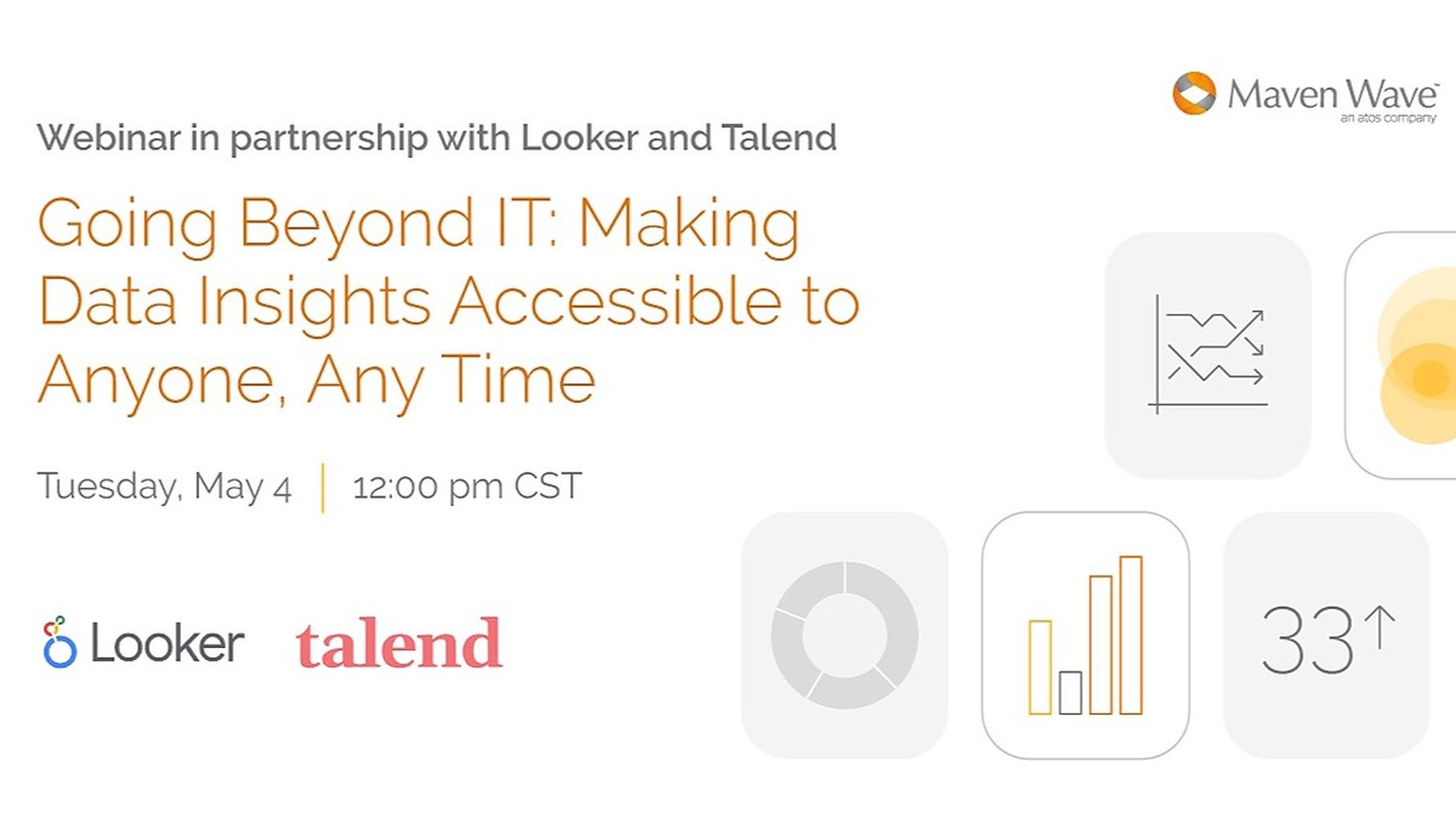 Maven Wave
an atos company

Webinar in partnership with Looker and Talend

Going Beyond IT: Making Data Insights Accessible to Anyone, Any Time

Tuesday, May 4 | 12:00 pm CST

Looker talend

33↑